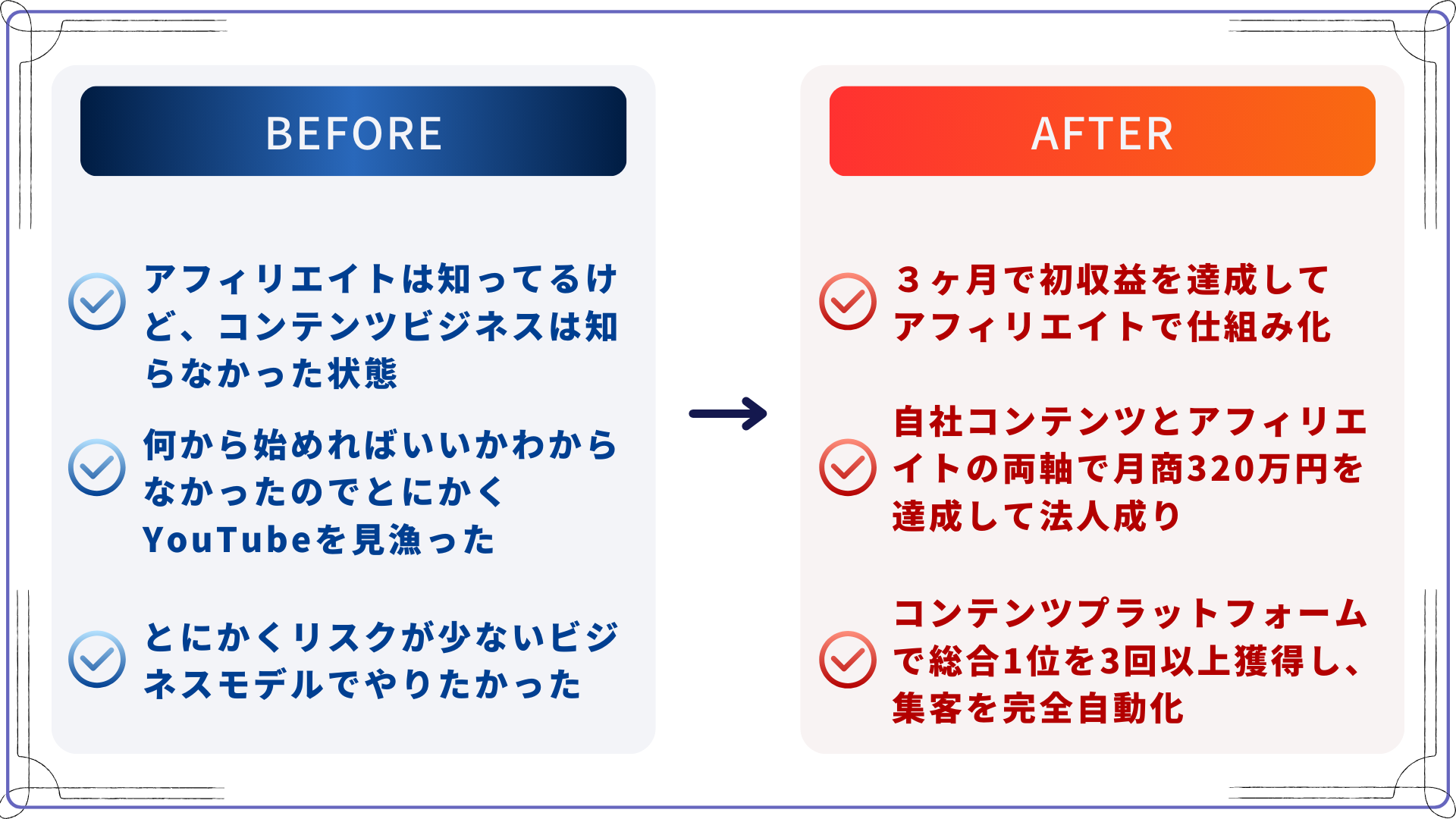 BEFORE

アフィリエイトは知ってるけど、コンテンツビジネスは知らなかった状態

何から始めればいいかわからなかったのでとにかくYouTubeを見漁った

とにかくリスクが少ないビジネスモデルでやりたかった

AFTER

３ヶ月で初収益を達成してアフィリエイトで仕組み化

自社コンテンツとアフィリエイトの両軸で月商320万円を達成して法人成り

コンテンツプラットフォームで総合1位を3回以上獲得し、集客を完全自動化